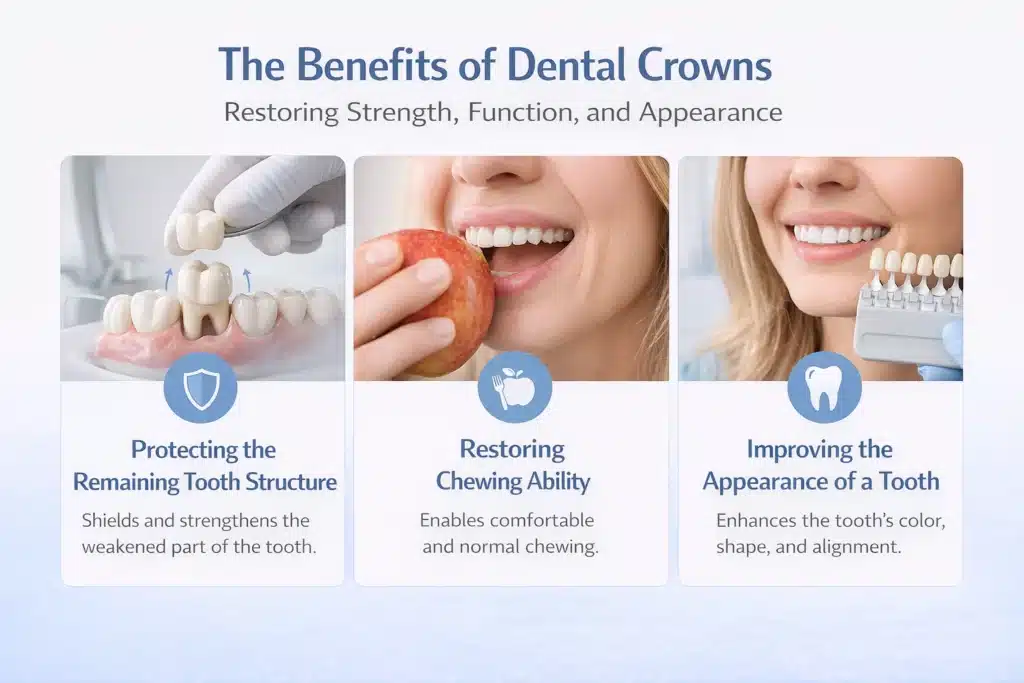 The Benefits of Dental Crowns

Restoring Strength, Function, and Appearance

Protecting the Remaining Tooth Structure

Shields and strengthens the weakened part of the tooth.

Restoring Chewing Ability

Enables comfortable and normal chewing.

Improving the Appearance of a Tooth

Enhances the tooth's color, shape, and alignment.